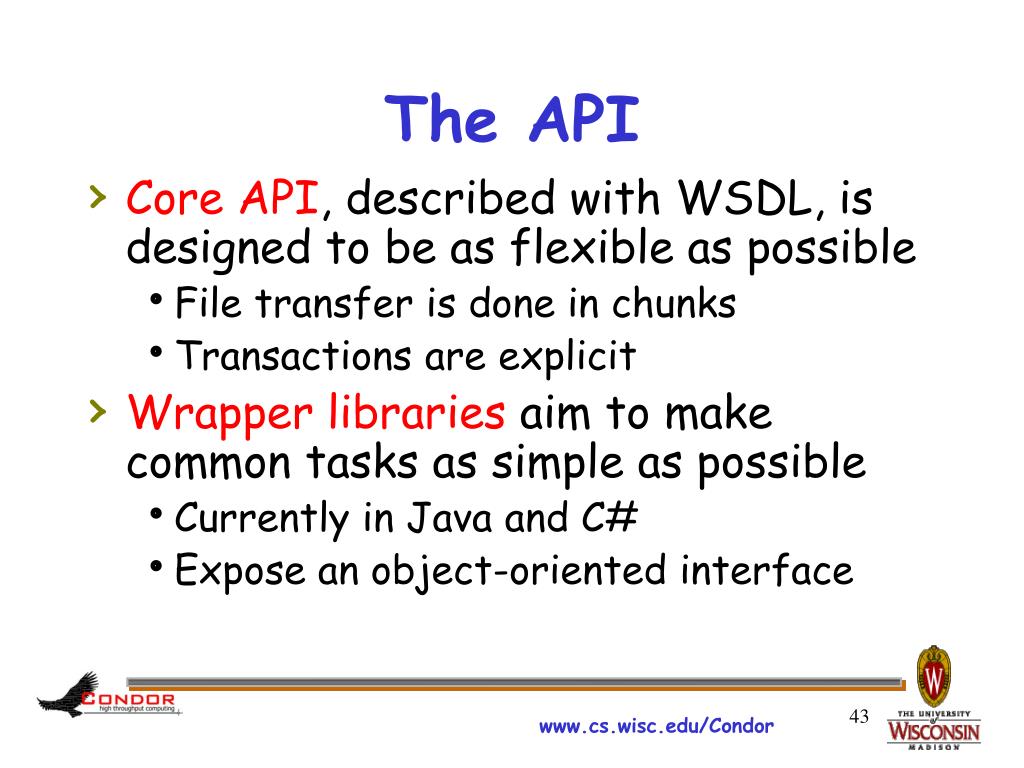 The API

› Core API, described with WSDL, is designed to be as flexible as possible
• File transfer is done in chunks
• Transactions are explicit

› Wrapper libraries aim to make common tasks as simple as possible
• Currently in Java and C#
• Expose an object-oriented interface

CONDOR high throughput computing

www.cs.wisc.edu/Condor

43

W

THE UNIVERSITY of WISCONSIN MADISON